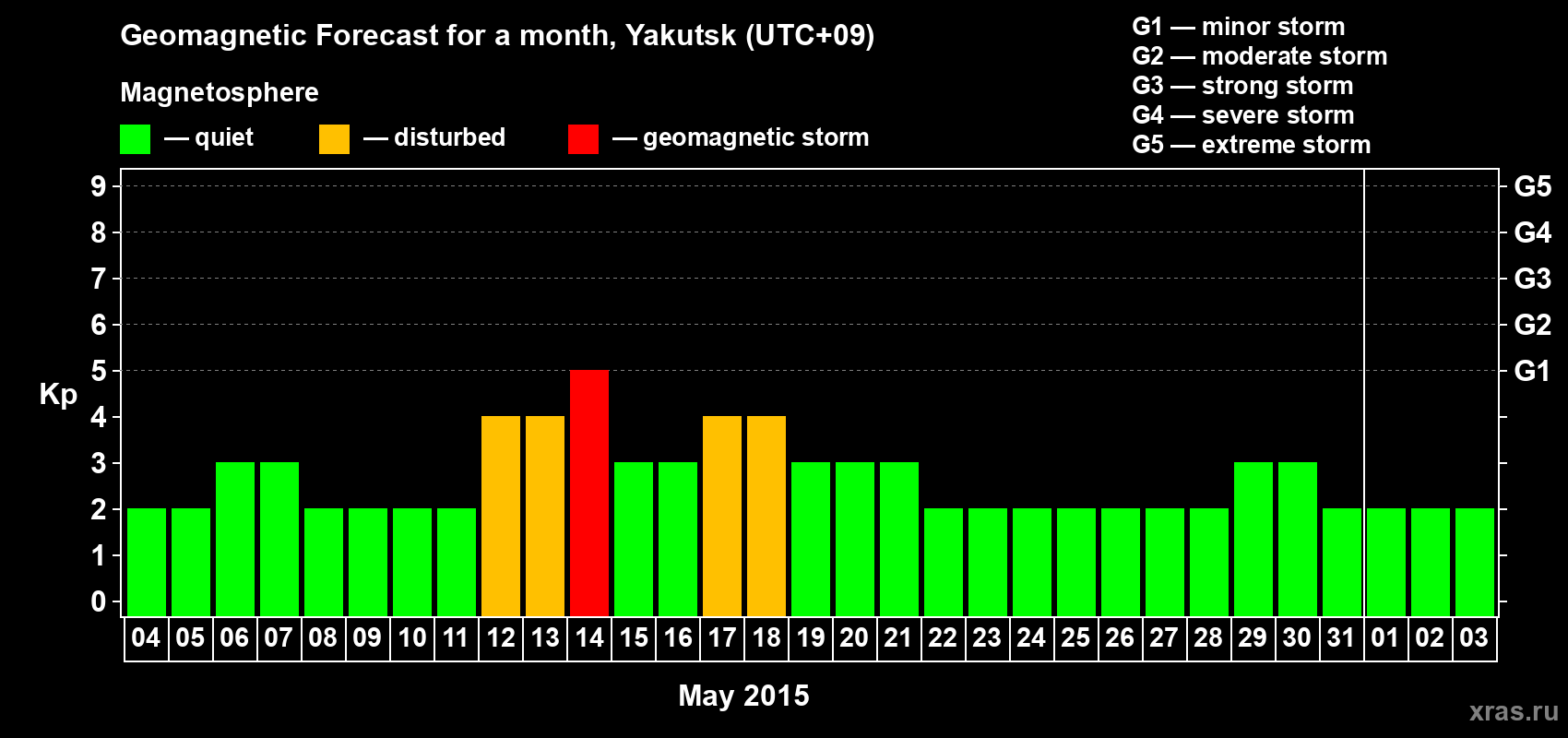 Geomagnetic Forecast for a month, Yakutsk (UTC+09)

Magnetosphere

— quiet — disturbed — geomagnetic storm

G1 — minor storm
G2 — moderate storm
G3 — strong storm
G4 — severe storm
G5 — extreme storm

Kp

9
8
7
6
5
4
3
2
1
0

G5
G4
G3
G2
G1

04 05 06 07 08 09 10 11 12 13 14 15 16 17 18 19 20 21 22 23 24 25 26 27 28 29 30 31 01 02 03

May 2015

xras.ru